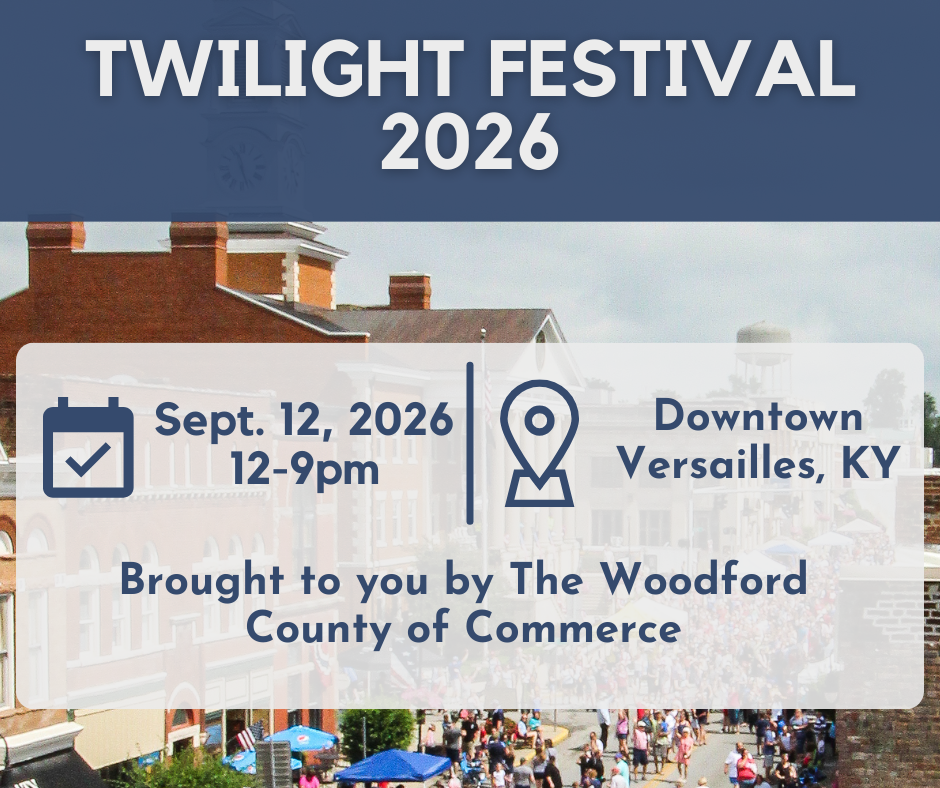 TWILIGHT FESTIVAL 2026

Sept. 12, 2026
12-9pm

Downtown
Versailles, KY

Brought to you by The Woodford County of Commerce